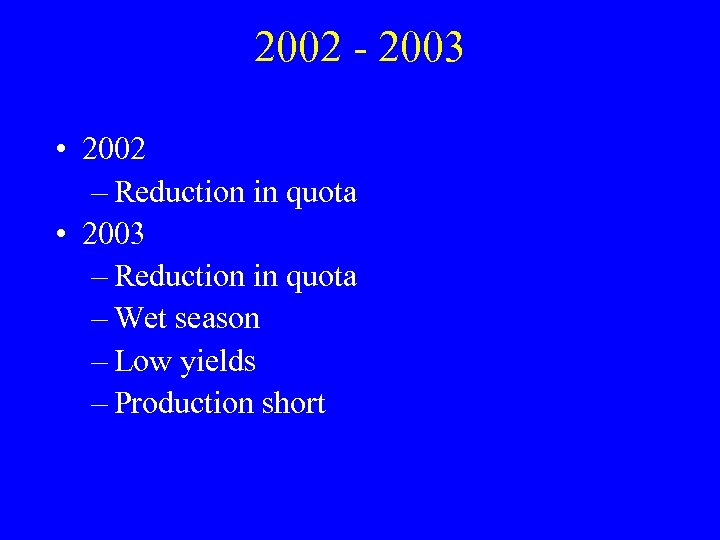 2002 - 2003

• 2002
  – Reduction in quota
• 2003
  – Reduction in quota
  – Wet season
  – Low yields
  – Production short